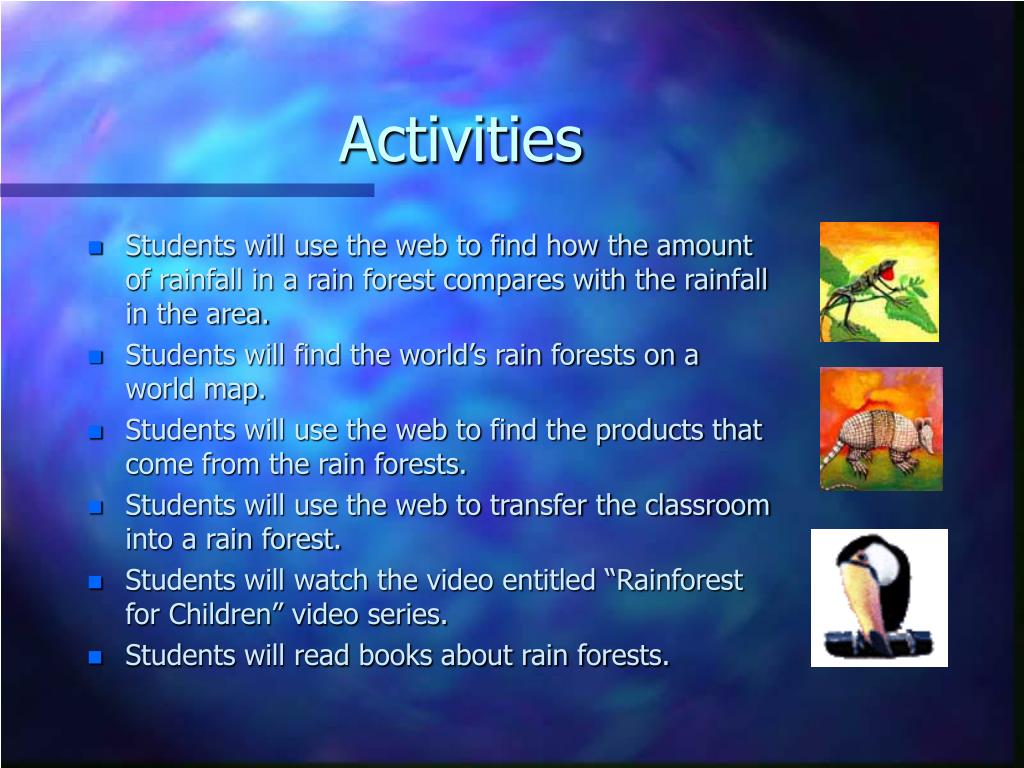 Activities

- Students will use the web to find how the amount of rainfall in a rain forest compares with the rainfall in the area.
- Students will find the world’s rain forests on a world map.
- Students will use the web to find the products that come from the rain forests.
- Students will use the web to transfer the classroom into a rain forest.
- Students will watch the video entitled “Rainforest for Children” video series.
- Students will read books about rain forests.